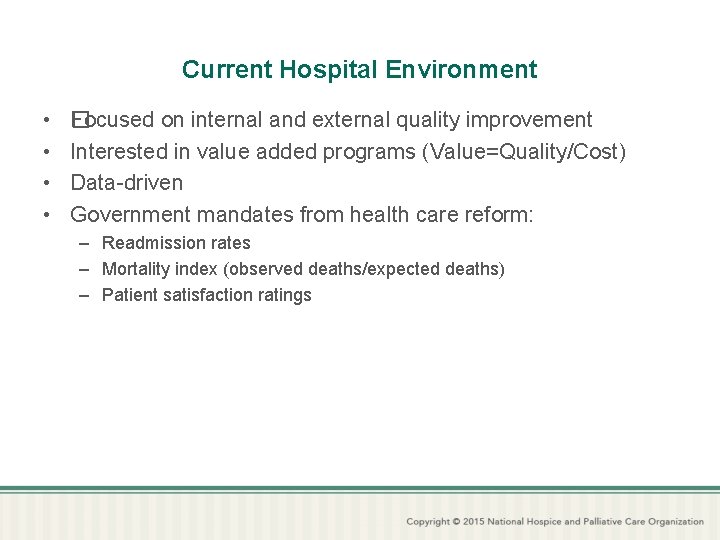 Current Hospital Environment

• Focused on internal and external quality improvement
• Interested in value added programs (Value=Quality/Cost)
• Data-driven
• Government mandates from health care reform:
– Readmission rates
– Mortality index (observed deaths/expected deaths)
– Patient satisfaction ratings

Copyright © 2015 National Hospice and Palliative Care Organization